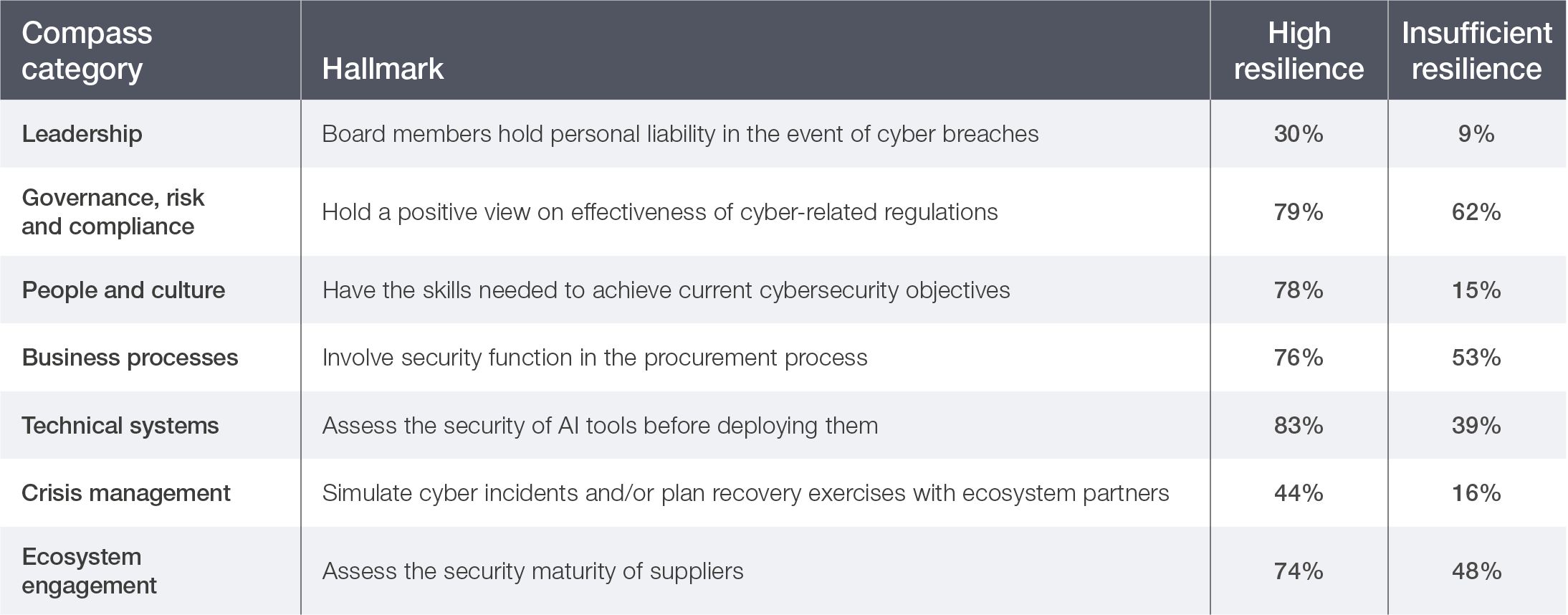 | Compass category | Hallmark | High resilience | Insufficient resilience |
|---|---|---|---|
| Leadership | Board members hold personal liability in the event of cyber breaches | 30% | 9% |
| Governance, risk and compliance | Hold a positive view on effectiveness of cyber-related regulations | 79% | 62% |
| People and culture | Have the skills needed to achieve current cybersecurity objectives | 78% | 15% |
| Business processes | Involve security function in the procurement process | 76% | 53% |
| Technical systems | Assess the security of AI tools before deploying them | 83% | 39% |
| Crisis management | Simulate cyber incidents and/or plan recovery exercises with ecosystem partners | 44% | 16% |
| Ecosystem engagement | Assess the security maturity of suppliers | 74% | 48% |